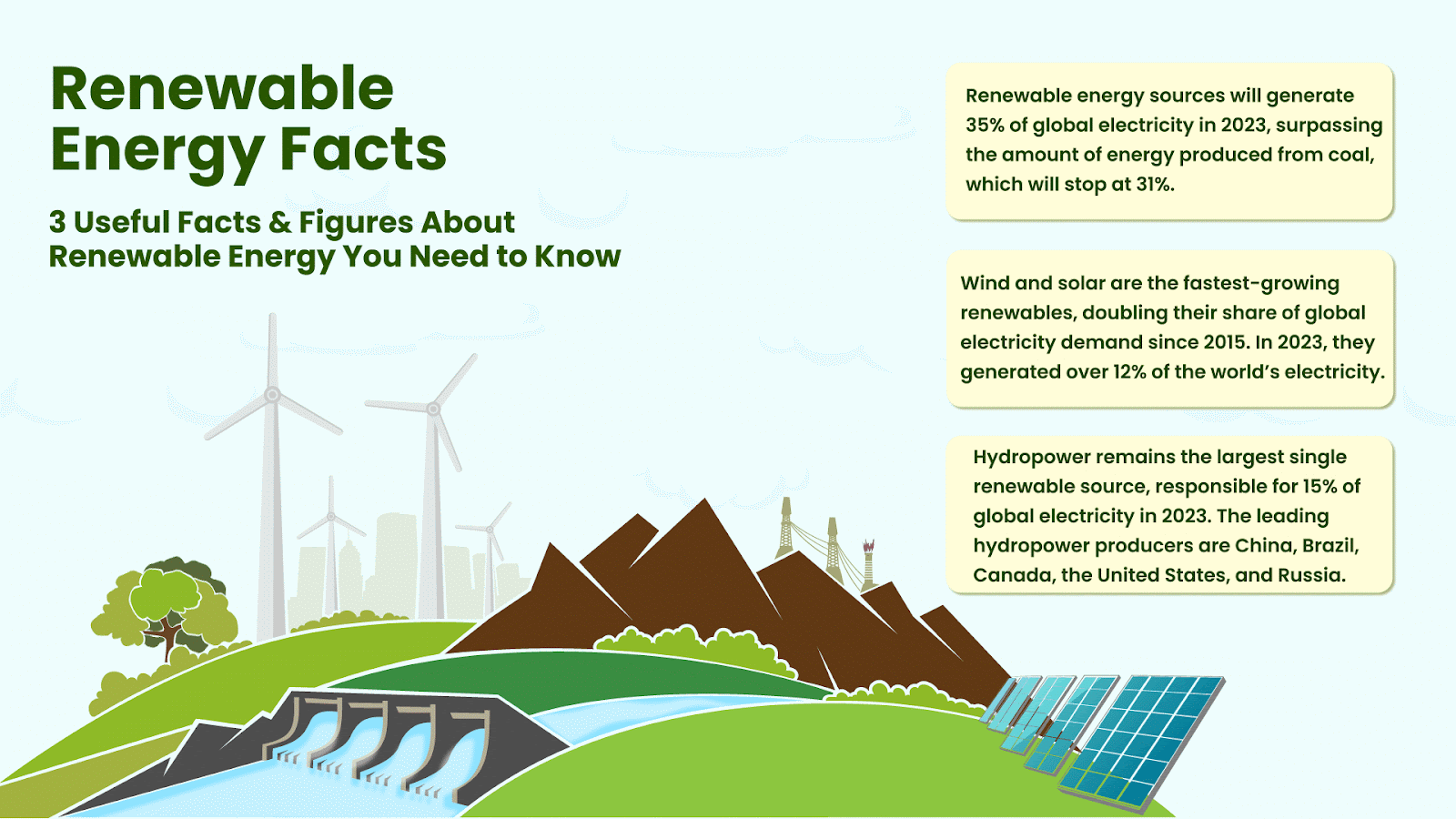 Renewable Energy Facts

3 Useful Facts & Figures About Renewable Energy You Need to Know

Renewable energy sources will generate 35% of global electricity in 2023, surpassing the amount of energy produced from coal, which will stop at 31%.

Wind and solar are the fastest-growing renewables, doubling their share of global electricity demand since 2015. In 2023, they generated over 12% of the world's electricity.

Hydropower remains the largest single renewable source, responsible for 15% of global electricity in 2023. The leading hydropower producers are China, Brazil, Canada, the United States, and Russia.